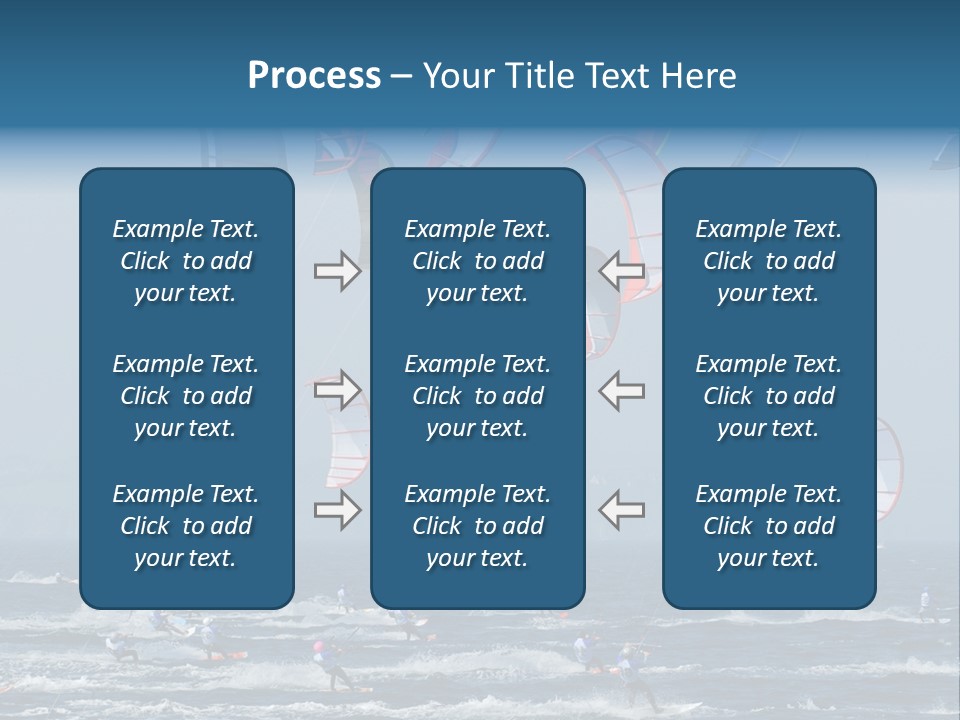 Process – Your Title Text Here

Example Text. Click to add your text.

Example Text. Click to add your text.

Example Text. Click to add your text.

Example Text. Click to add your text.

Example Text. Click to add your text.

Example Text. Click to add your text.

Example Text. Click to add your text.

Example Text. Click to add your text.

Example Text. Click to add your text.